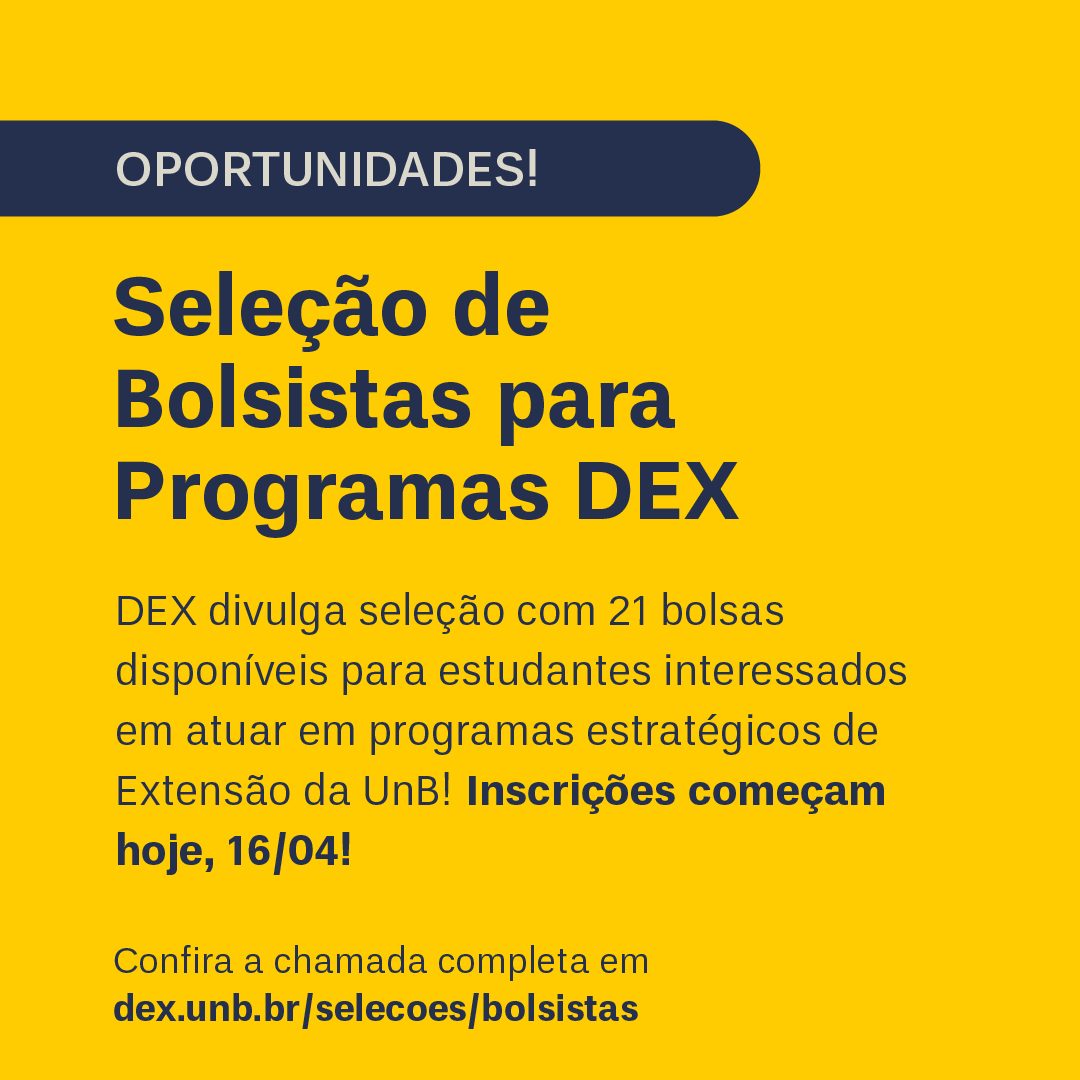 OPORTUNIDADES!

Seleção de Bolsistas para Programas DEX

DEX divulga seleção com 21 bolsas disponíveis para estudantes interessados em atuar em programas estratégicos de Extensão da UnB! Inscrições começam hoje, 16/04!

Confira a chamada completa em dex.unb.br/selecoes/bolsistas